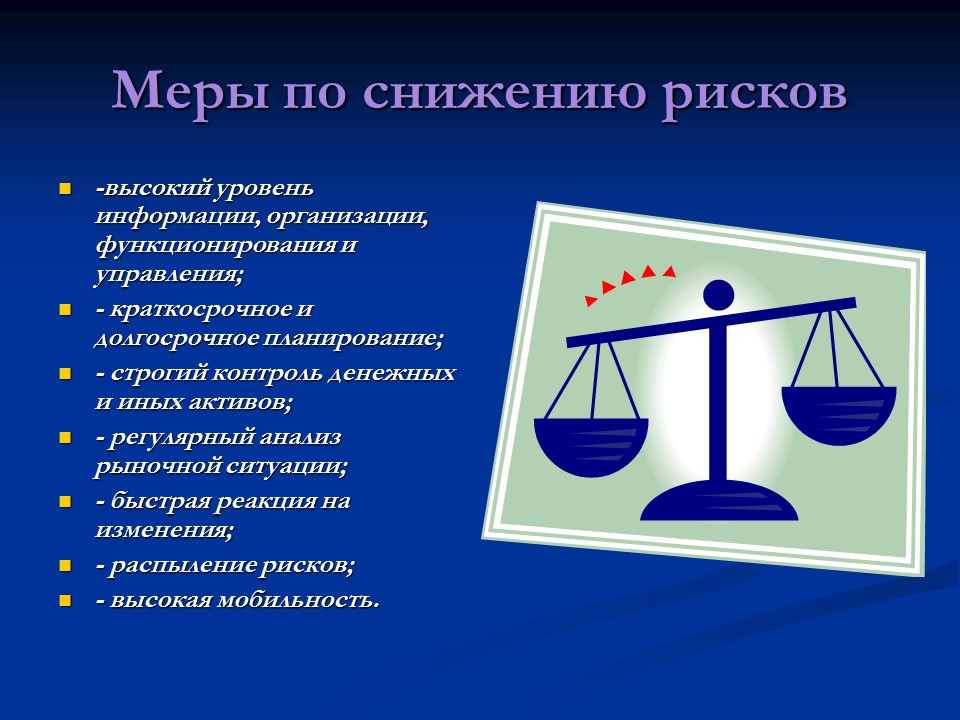 Меры по снижению рисков

- -высокий уровень информации, организации, функционирования и управления;
- - краткосрочное и долгосрочное планирование;
- - строгий контроль денежных и иных активов;
- - регулярный анализ рыночной ситуации;
- - быстрая реакция на изменения;
- - распыление рисков;
- - высокая мобильность.